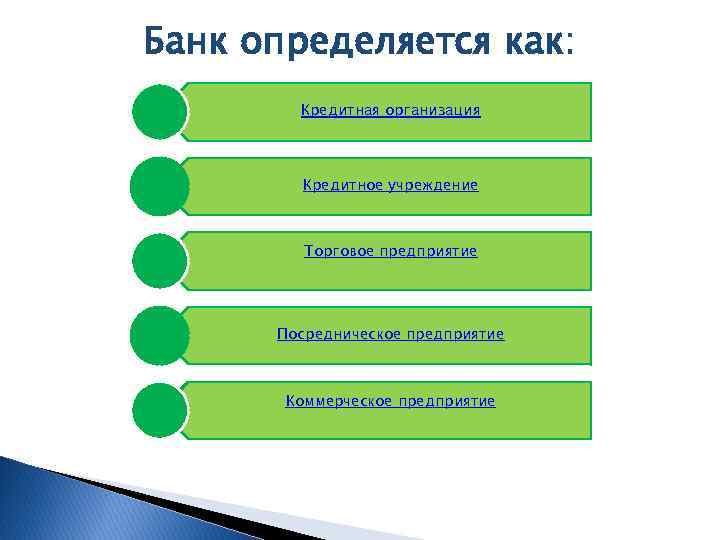 Банк определяется как:

Кредитная организация

Кредитное учреждение

Торговое предприятие

Посредническое предприятие

Коммерческое предприятие